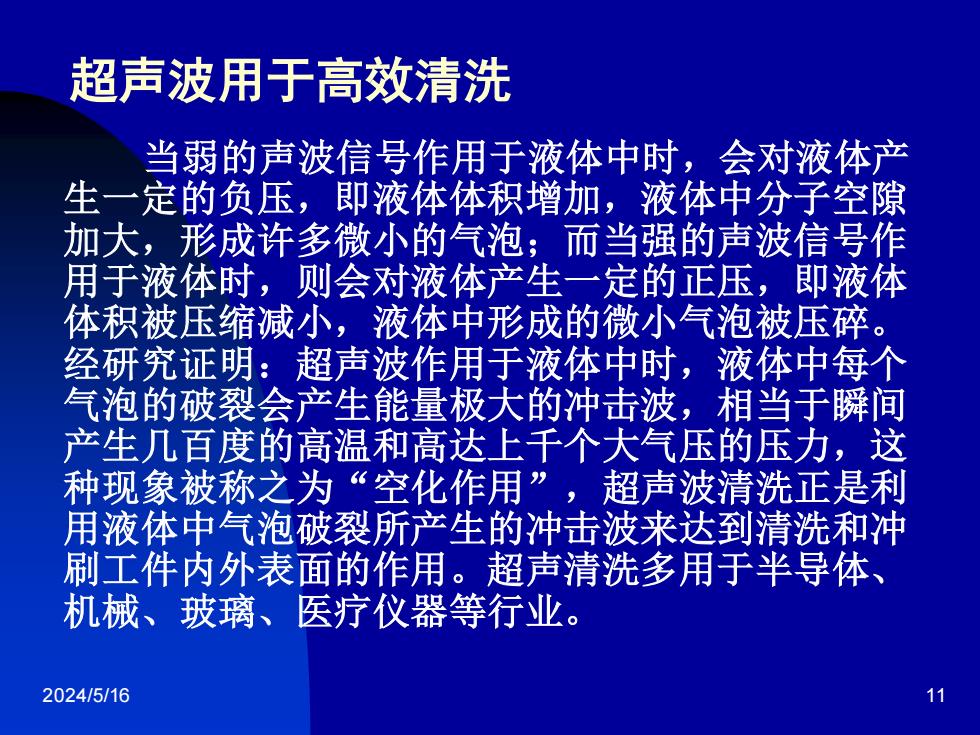 超声波用于高效清洗

当弱的声波信号作用于液体中时，会对液体产生一定的负压，即液体体积增加，液体中分子空隙加大，形成许多微小的气泡；而当强的声波信号作用于液体时，则会对液体产生一定的正压，即液体体积被压缩减小，液体中形成的微小气泡被压碎。经研究证明：超声波作用于液体中时，液体中每个气泡的破裂会产生能量极大的冲击波，相当于瞬间产生几百度的高温和高达上千个大气压的压力，这种现象被称之为“空化作用”，超声波清洗正是利用液体中气泡破裂所产生的冲击波来达到清洗和冲刷工件内外表面的作用。超声清洗多用于半导体、机械、玻璃、医疗仪器等行业。

2024/5/16

11